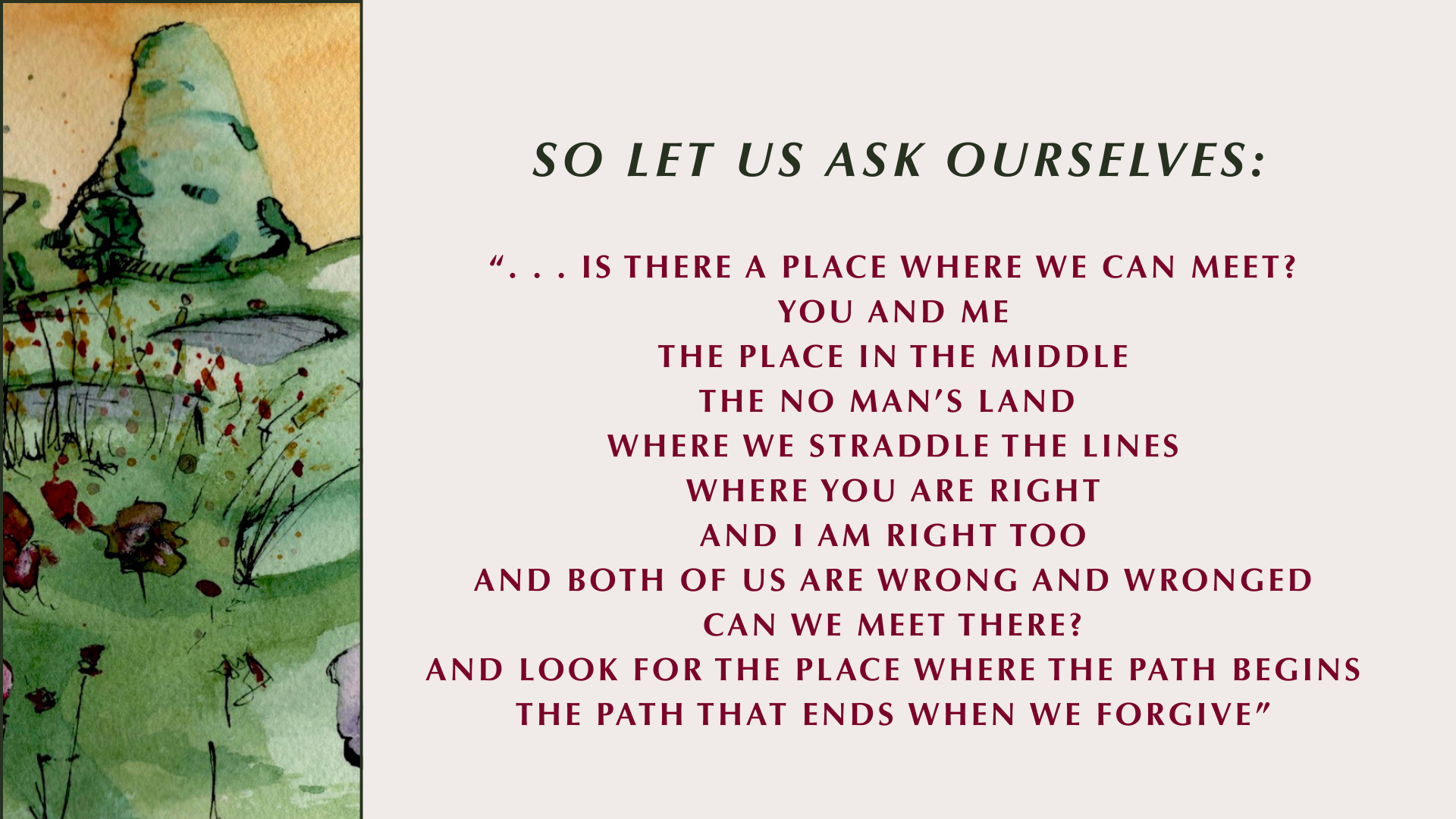 SO LET US ASK OURSELVES:

“. . . IS THERE A PLACE WHERE WE CAN MEET?
YOU AND ME
THE PLACE IN THE MIDDLE
THE NO MAN’S LAND
WHERE WE STRADDLE THE LINES
WHERE YOU ARE RIGHT
AND I AM RIGHT TOO
AND BOTH OF US ARE WRONG AND WRONGED
CAN WE MEET THERE?
AND LOOK FOR THE PLACE WHERE THE PATH BEGINS
THE PATH THAT ENDS WHEN WE FORGIVE”